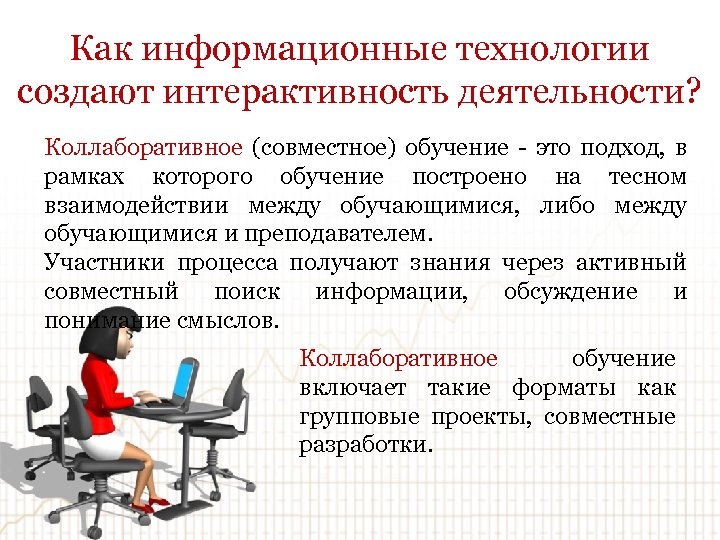 Как информационные технологии создают интерактивность деятельности?

Коллаборативное (совместное) обучение - это подход, в рамках которого обучение построено на тесном взаимодействии между обучающимися, либо между обучающимися и преподавателем.
Участники процесса получают знания через активный совместный поиск информации, обсуждение и понимание смыслов.

Коллаборативное обучение включает такие форматы как групповые проекты, совместные разработки.